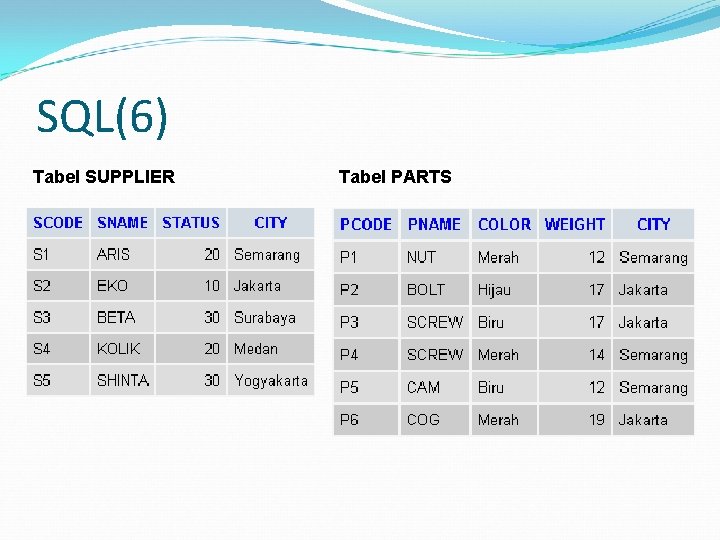 SQL(6)

Tabel SUPPLIER

| SCODE | SNAME | STATUS | CITY |
|---|---|---|---|
| S1 | ARIS | 20 | Semarang |
| S2 | EKO | 10 | Jakarta |
| S3 | BETA | 30 | Surabaya |
| S4 | KOLIK | 20 | Medan |
| S5 | SHINTA | 30 | Yogyakarta |

Tabel PARTS

| PCODE | PNAME | COLOR | WEIGHT | CITY |
|---|---|---|---|---|
| P1 | NUT | Merah | 12 | Semarang |
| P2 | BOLT | Hijau | 17 | Jakarta |
| P3 | SCREW | Biru | 17 | Jakarta |
| P4 | SCREW | Merah | 14 | Semarang |
| P5 | CAM | Biru | 12 | Semarang |
| P6 | COG | Merah | 19 | Jakarta |